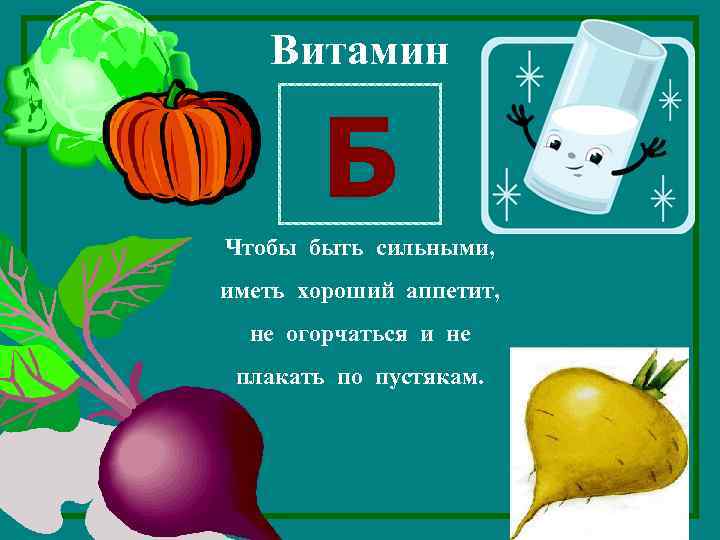 Витамин

Б

Чтобы быть сильными, иметь хороший аппетит, не огорчаться и не плакать по пустякам.